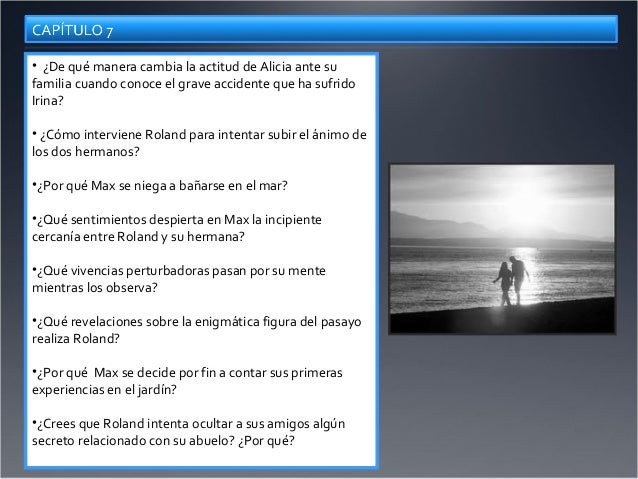 CAPÍTULO 7

• ¿De qué manera cambia la actitud de Alicia ante su familia cuando conoce el grave accidente que ha sufrido Irina?

• ¿Cómo interviene Roland para intentar subir el ánimo de los dos hermanos?

•¿Por qué Max se niega a bañarse en el mar?

•¿Qué sentimientos despierta en Max la incipiente cercanía entre Roland y su hermana?

•¿Qué vivencias perturbadoras pasan por su mente mientras los observa?

•¿Qué revelaciones sobre la enigmática figura del pasayo realiza Roland?

•¿Por qué Max se decide por fin a contar sus primeras experiencias en el jardín?

•¿Crees que Roland intenta ocultar a sus amigos algún secreto relacionado con su abuelo? ¿Por qué?